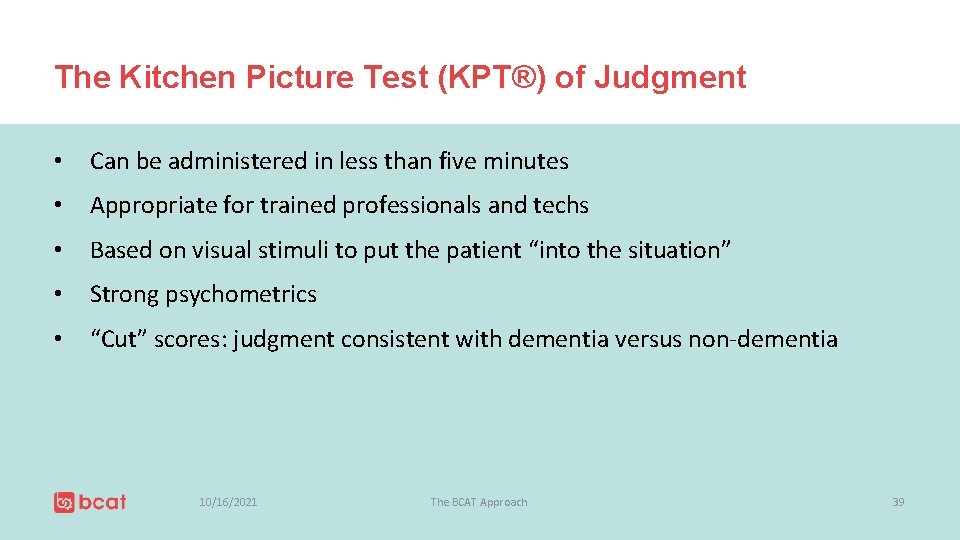 The Kitchen Picture Test (KPT®) of Judgment

• Can be administered in less than five minutes

• Appropriate for trained professionals and techs

• Based on visual stimuli to put the patient “into the situation”

• Strong psychometrics

• “Cut” scores: judgment consistent with dementia versus non-dementia

bcat 10/16/2021 The BCAT Approach 39